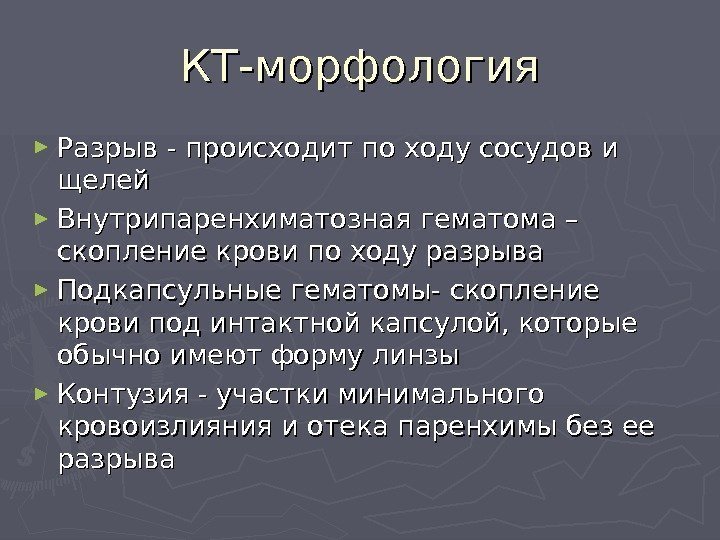 КТ-морфология

► Разрыв - происходит по ходу сосудов и щелей

► Внутрипаренхиматозная гематома – скопление крови по ходу разрыва

► Подкапсульные гематомы- скопление крови под интактной капсулой, которые обычно имеют форму линзы

► Контузия - участки минимального кровоизлияния и отека паренхимы без ее разрыва